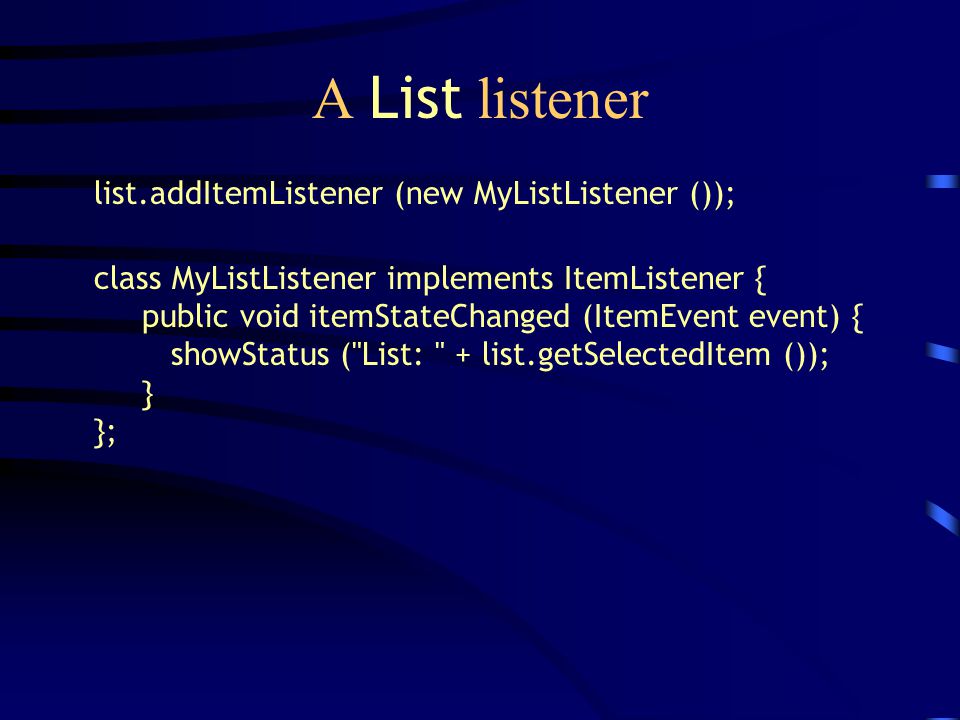 A List listener

list.addItemListener (new MyListListener ());

class MyListListener implements ItemListener {
    public void itemStateChanged (ItemEvent event) {
        showStatus ("List: " + list.getSelectedItem ());
    }
};